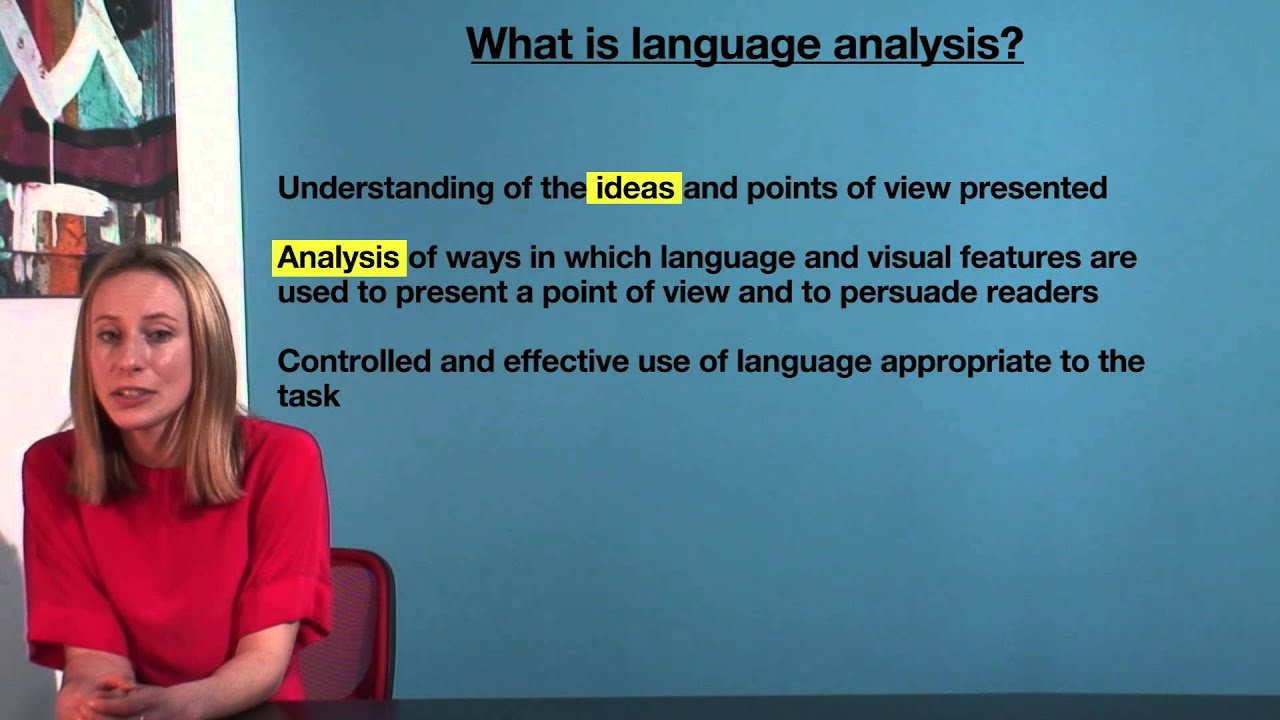 What is language analysis?

Understanding of the ideas and points of view presented

Analysis of ways in which language and visual features are used to present a point of view and to persuade readers

Controlled and effective use of language appropriate to the task